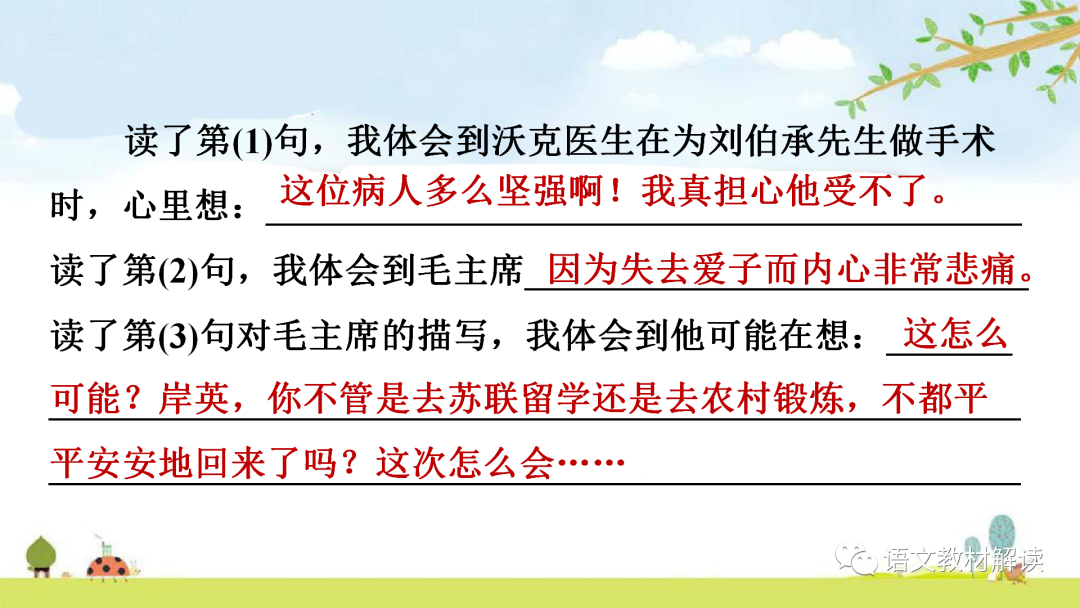 读了第(1)句，我体会到沃克医生在为刘伯承先生做手术时，心里想：这位病人多么坚强啊！我真担心他受不了。

读了第(2)句，我体会到毛主席因为失去爱子而内心非常悲痛。

读了第(3)句对毛主席的描写，我体会到他可能在想：这怎么可能？岸英，你不管是去苏联留学还是去农村锻炼，不都平平安安地回来了吗？这次怎么会……

语文教材解读